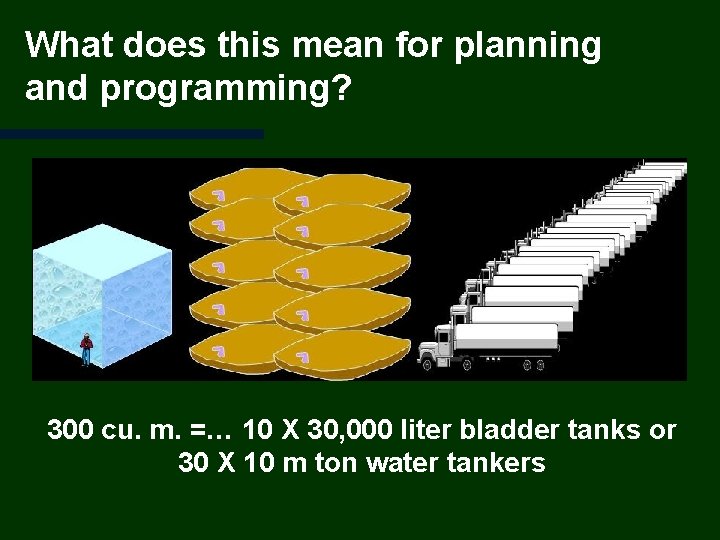 What does this mean for planning and programming?

300 cu. m. =… 10 X 30,000 liter bladder tanks or 30 X 10 m ton water tankers